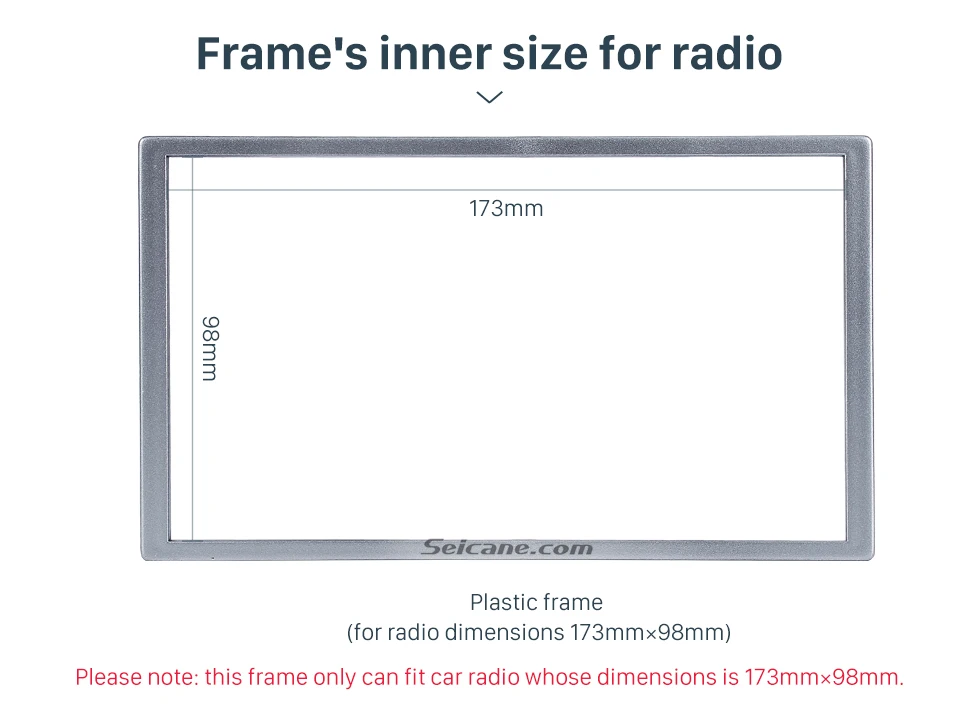 Frame's inner size for radio

173mm

98mm

Seicane.com

Plastic frame
(for radio dimensions 173mm×98mm)

Please note: this frame only can fit car radio whose dimensions is 173mm×98mm.